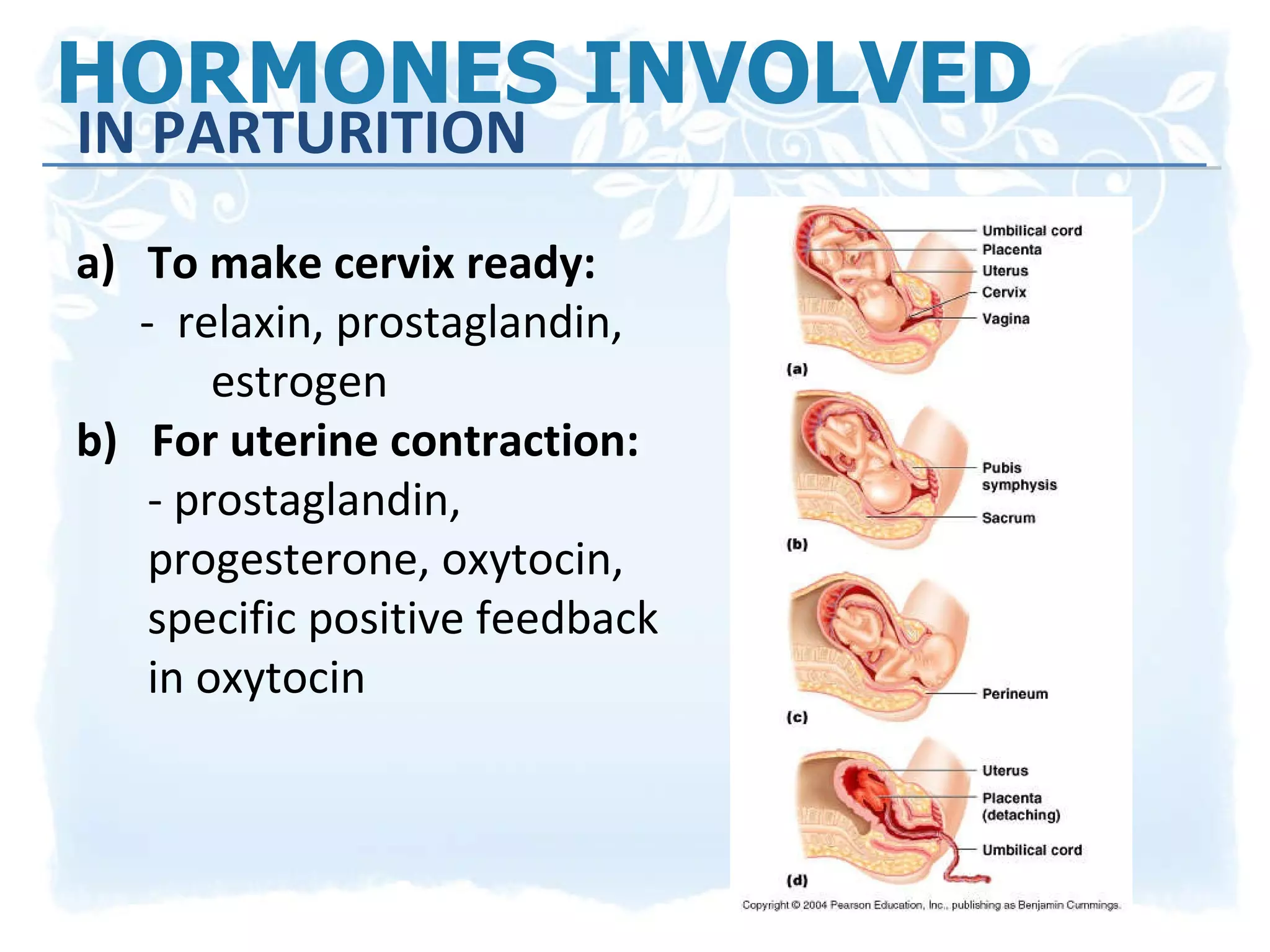 HORMONES INVOLVED
IN PARTURITION

a) To make cervix ready:
- relaxin, prostaglandin, estrogen

b) For uterine contraction:
- prostaglandin, progesterone, oxytocin, specific positive feedback in oxytocin

Umbilical cord
Placenta
Uterus
Cervix
Vagina
(a)

Pubis symphysis
Sacrum
(b)

Perineum
(c)

Uterus
Placenta (detaching)
Umbilical cord
(d)

Copyright © 2004 Pearson Education, Inc., publishing as Benjamin Cummings.